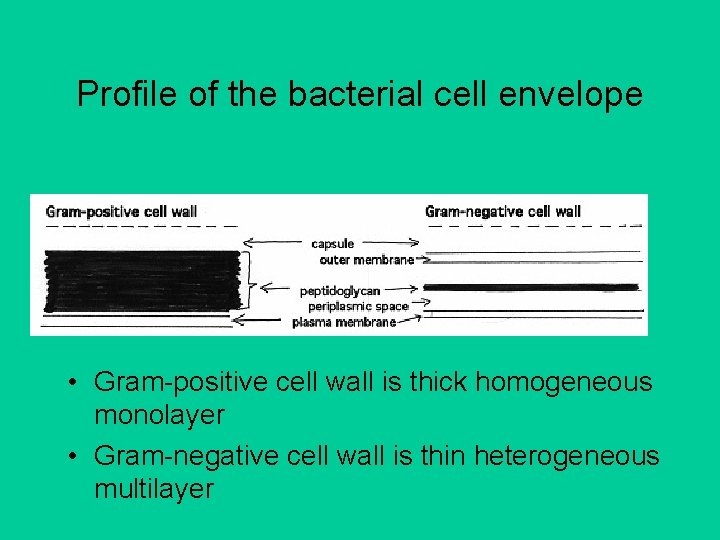 Profile of the bacterial cell envelope

Gram-positive cell wall

Gram-negative cell wall

capsule
outer membrane
peptidoglycan
periplasmic space
plasma membrane

• Gram-positive cell wall is thick homogeneous monolayer
• Gram-negative cell wall is thin heterogeneous multilayer